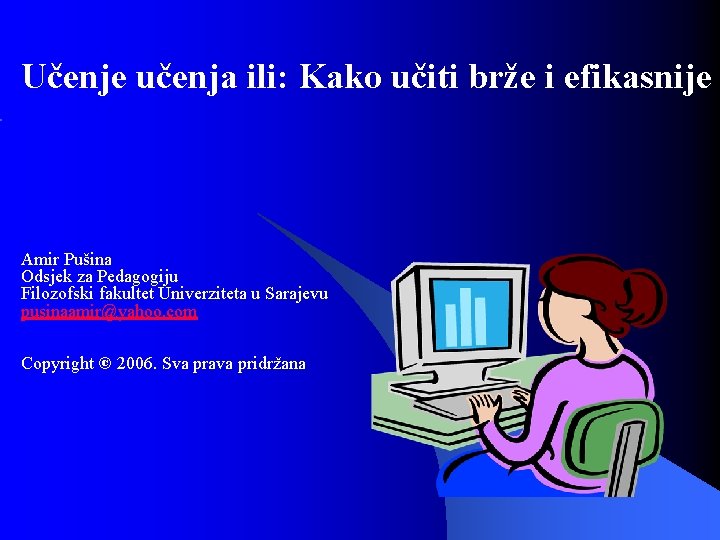 Učenje učenja ili: Kako učiti brže i efikasnije

Amir Pušina
Odsjek za Pedagogiju
Filozofski fakultet Univerziteta u Sarajevu
pusinaamir@yahoo.com

Copyright © 2006. Sva prava pridržana